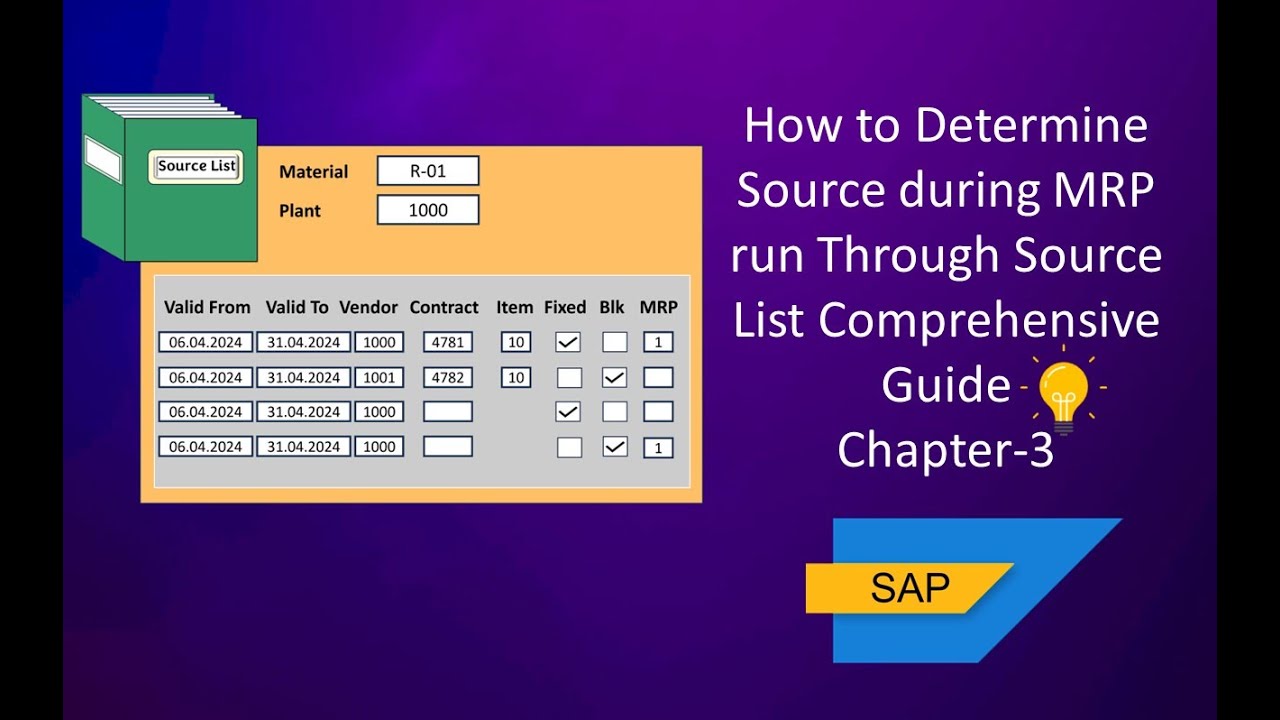 Source List

Material R-01
Plant 1000

| Valid From | Valid To | Vendor | Contract | Item | Fixed | Blk | MRP |
|---|---|---|---|---|---|---|---|
| 06.04.2024 | 31.04.2024 | 1000 | 4781 | 10 | ✓ | | 1 |
| 06.04.2024 | 31.04.2024 | 1001 | 4782 | 10 | | ✓ | |
| 06.04.2024 | 31.04.2024 | 1000 | | | ✓ | | |
| 06.04.2024 | 31.04.2024 | 1000 | | | | ✓ | 1 |

How to Determine Source during MRP run Through Source List Comprehensive Guide
Chapter-3

SAP